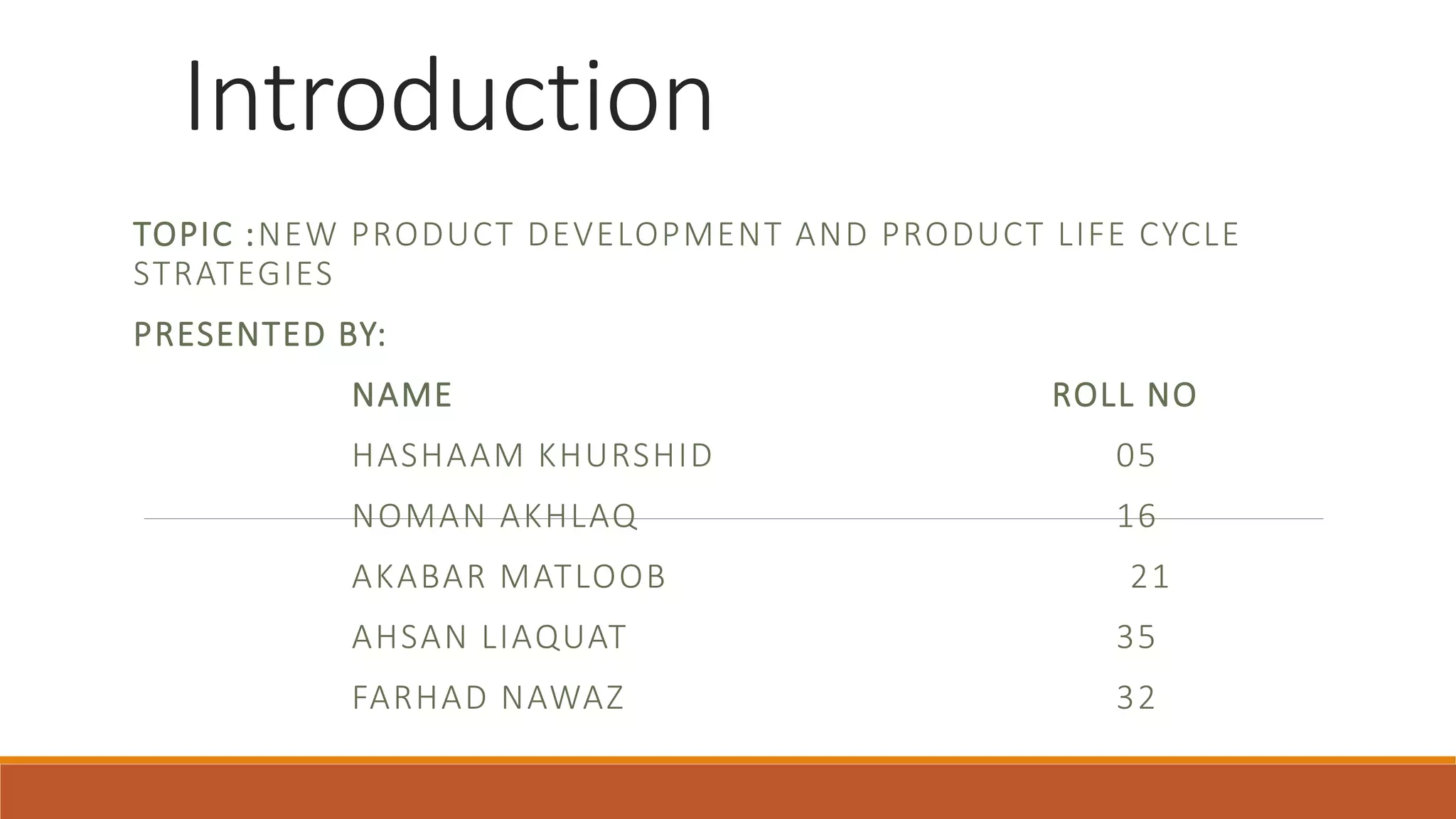 Introduction

TOPIC :NEW PRODUCT DEVELOPMENT AND PRODUCT LIFE CYCLE STRATEGIES

PRESENTED BY:

| NAME | ROLL NO |
|---|---|
| HASHAAM KHURSHID | 05 |
| NOMAN AKHLAQ | 16 |
| AKABAR MATLOOB | 21 |
| AHSAN LIAQUAT | 35 |
| FARHAD NAWAZ | 32 |